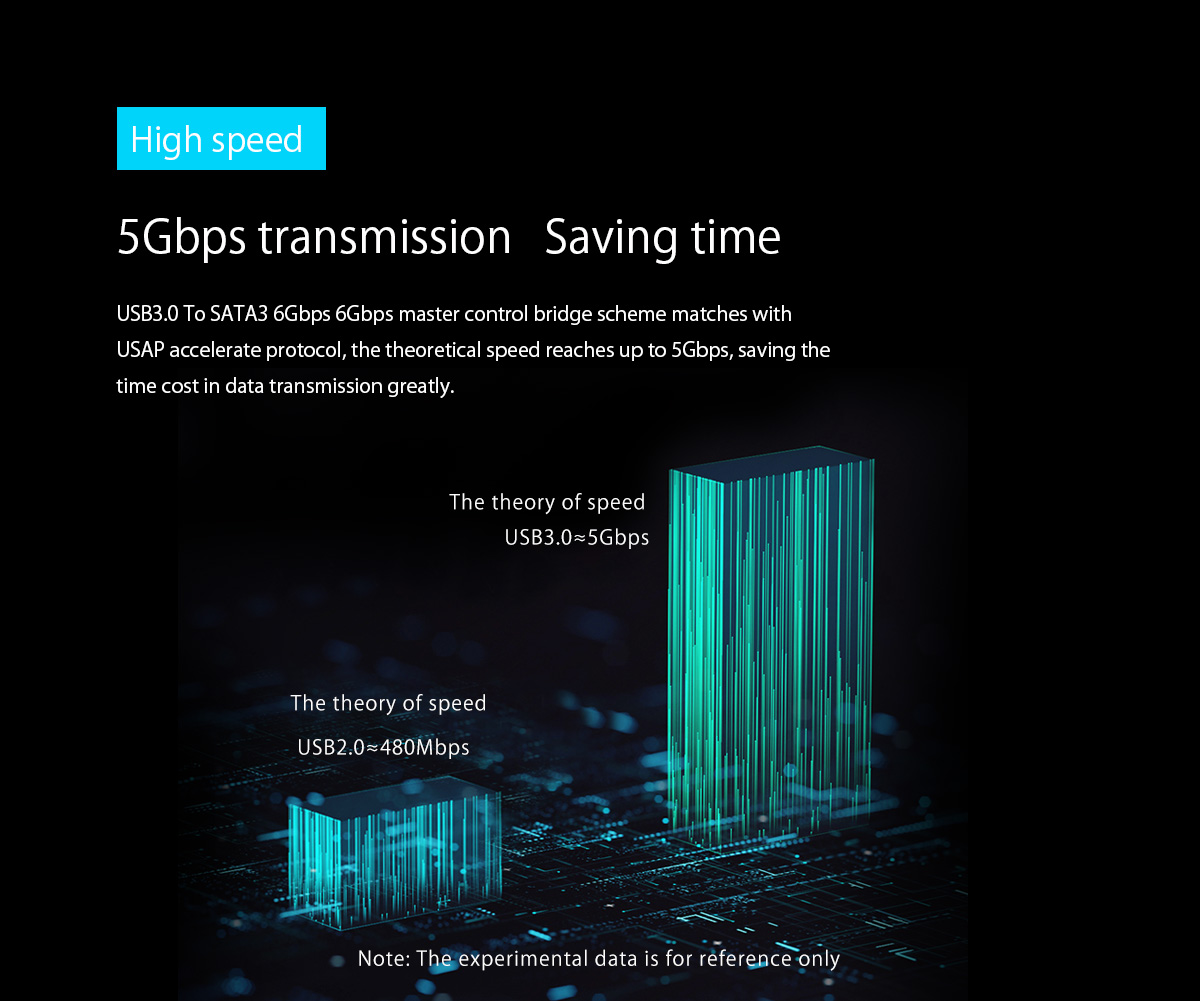 High speed

5Gbps transmission   Saving time

USB3.0 To SATA3 6Gbps 6Gbps master control bridge scheme matches with USAP accelerate protocol, the theoretical speed reaches up to 5Gbps, saving the time cost in data transmission greatly.

The theory of speed
USB3.0≈5Gbps

The theory of speed
USB2.0≈480Mbps

Note: The experimental data is for reference only